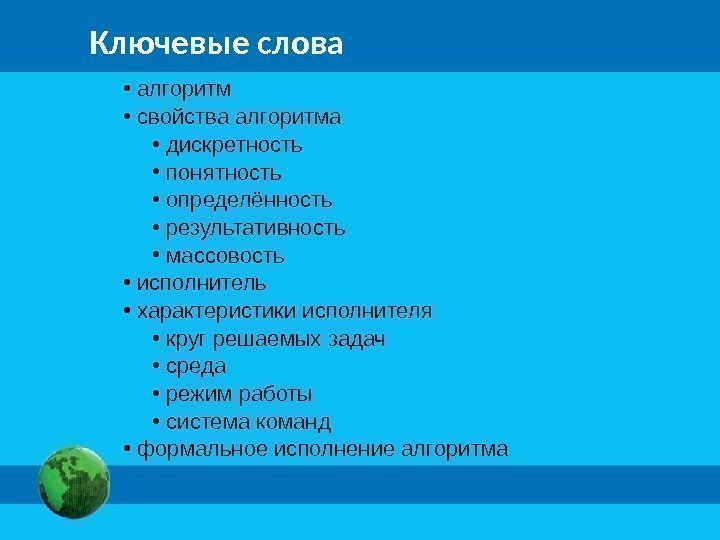 Ключевые слова

• алгоритм
• свойства алгоритма
  • дискретность
  • понятность
  • определённость
  • результативность
  • массовость
• исполнитель
• характеристики исполнителя
  • круг решаемых задач
  • среда
  • режим работы
  • система команд
• формальное исполнение алгоритма